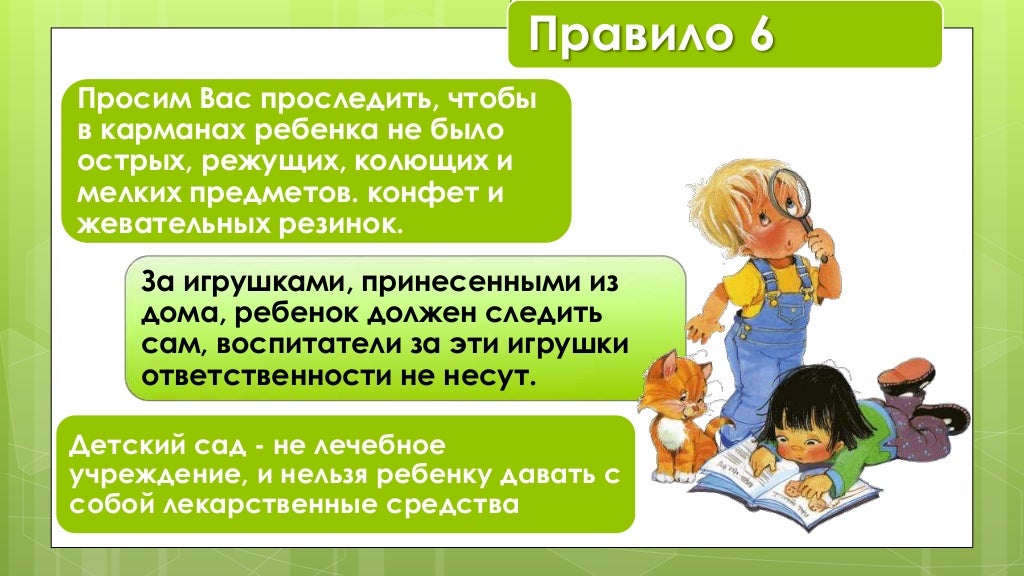 Правило 6

Просим Вас проследить, чтобы в карманах ребенка не было острых, режущих, колющих и мелких предметов. конфет и жевательных резинок.

За игрушками, принесенными из дома, ребенок должен следить сам, воспитатели за эти игрушки ответственности не несут.

Детский сад - не лечебное учреждение, и нельзя ребенку давать с собой лекарственные средства